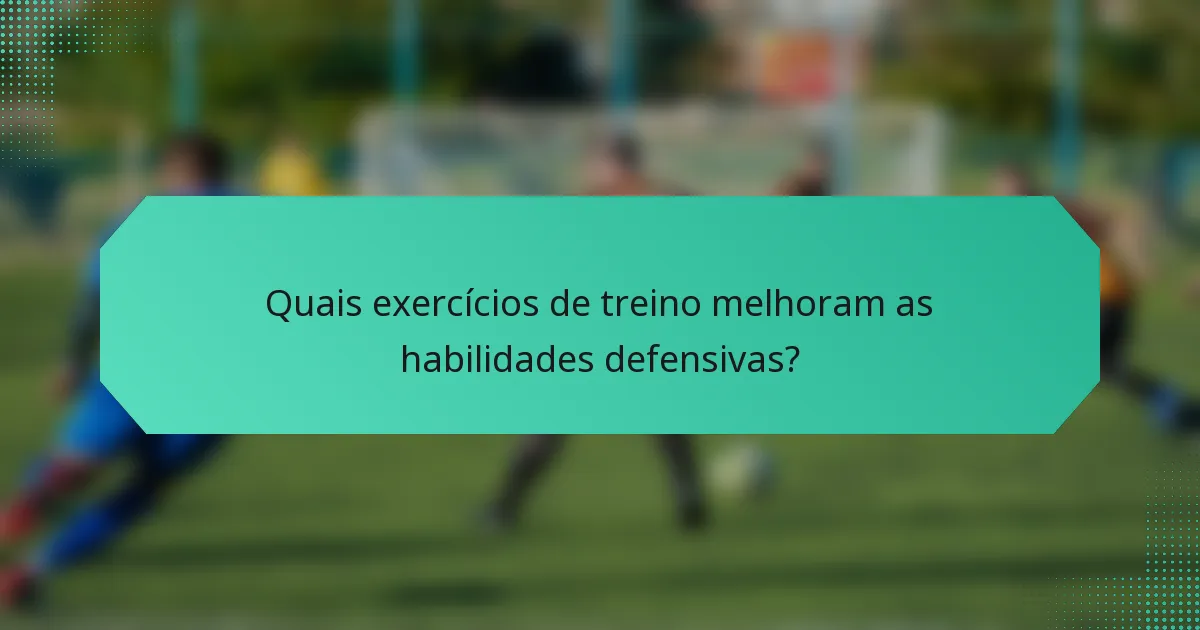 Quais exercícios de treino melhoram as habilidades defensivas?